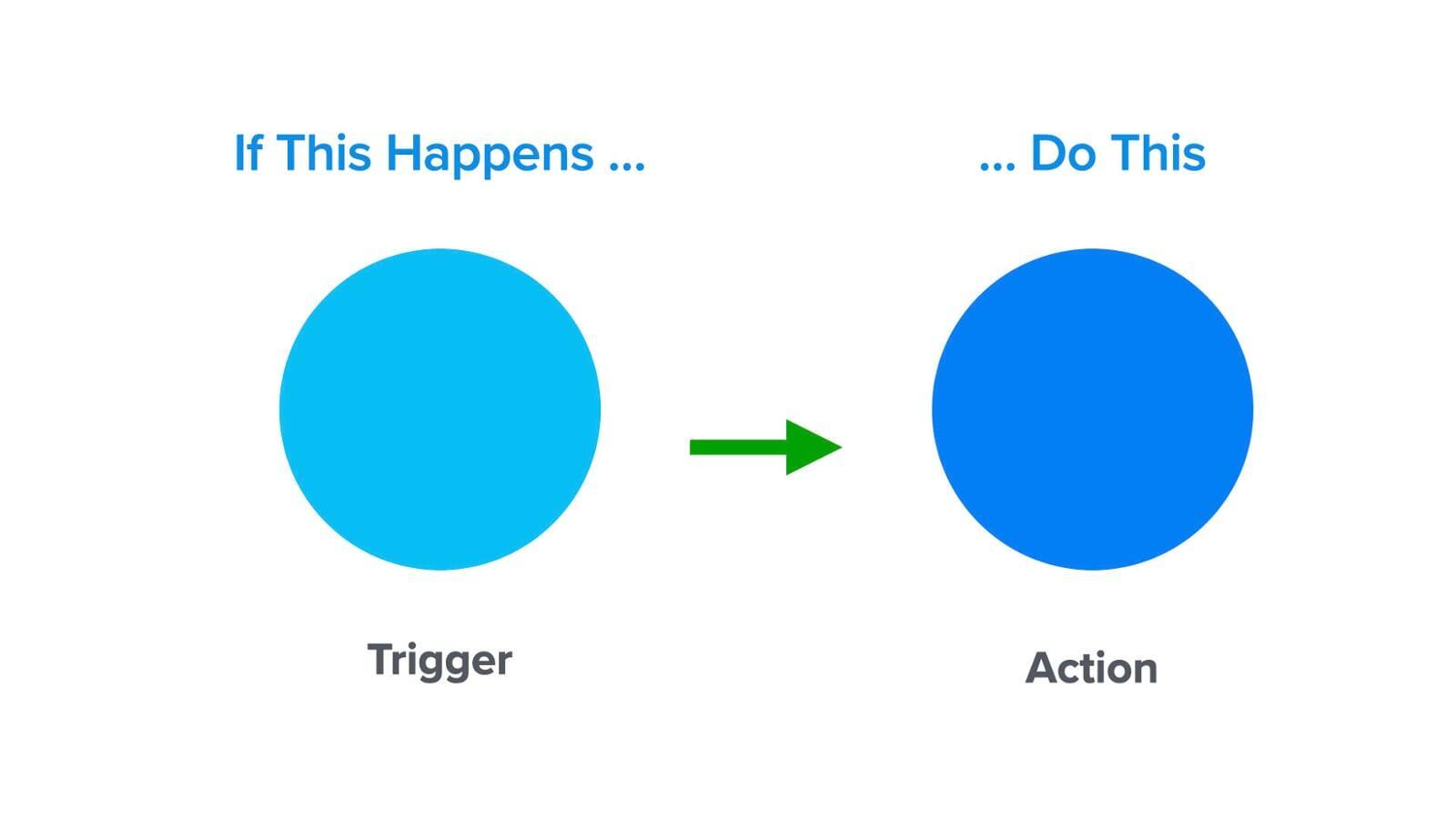 If This Happens ...

... Do This

Trigger

Action